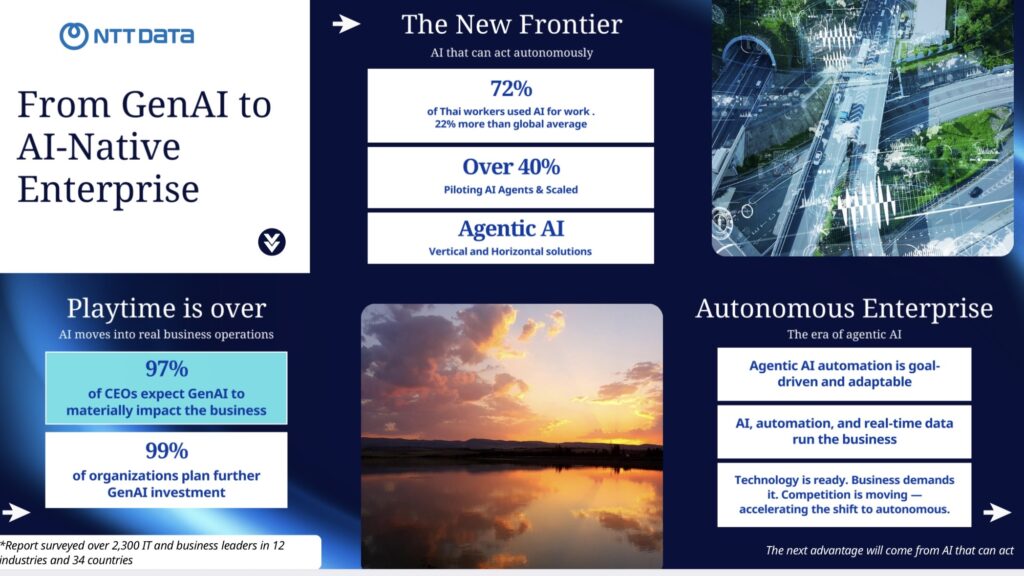 NTT DATA

From GenAI to AI-Native Enterprise

Playtime is over
AI moves into real business operations

97%
of CEOs expect GenAI to materially impact the business

99%
of organizations plan further GenAI investment

*Report surveyed over 2,300 IT and business leaders in 12 industries and 34 countries

The New Frontier
AI that can act autonomously

72%
of Thai workers used AI for work . 22% more than global average

Over 40%
Piloting AI Agents & Scaled

Agentic AI
Vertical and Horizontal solutions

Autonomous Enterprise
The era of agentic AI

Agentic AI automation is goal-driven and adaptable

AI, automation, and real-time data run the business

Technology is ready. Business demands it. Competition is moving — accelerating the shift to autonomous.

The next advantage will come from AI that can act